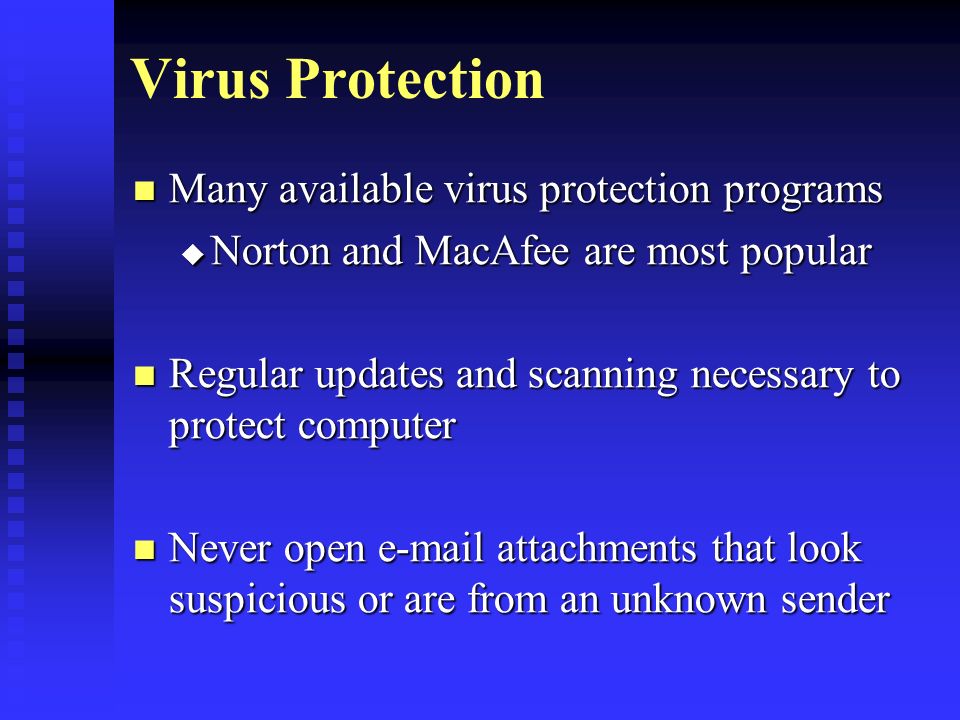 Virus Protection

Many available virus protection programs

Norton and MacAfee are most popular

Regular updates and scanning necessary to protect computer

Never open e-mail attachments that look suspicious or are from an unknown sender